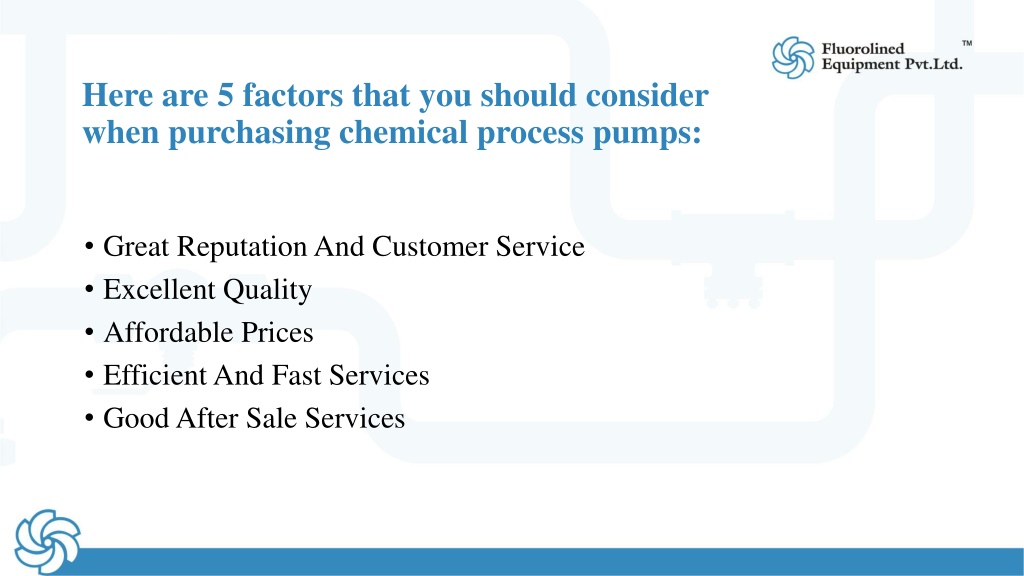 Fluorolined Equipment Pvt.Ltd. ™

Here are 5 factors that you should consider when purchasing chemical process pumps:

• Great Reputation And Customer Service
• Excellent Quality
• Affordable Prices
• Efficient And Fast Services
• Good After Sale Services